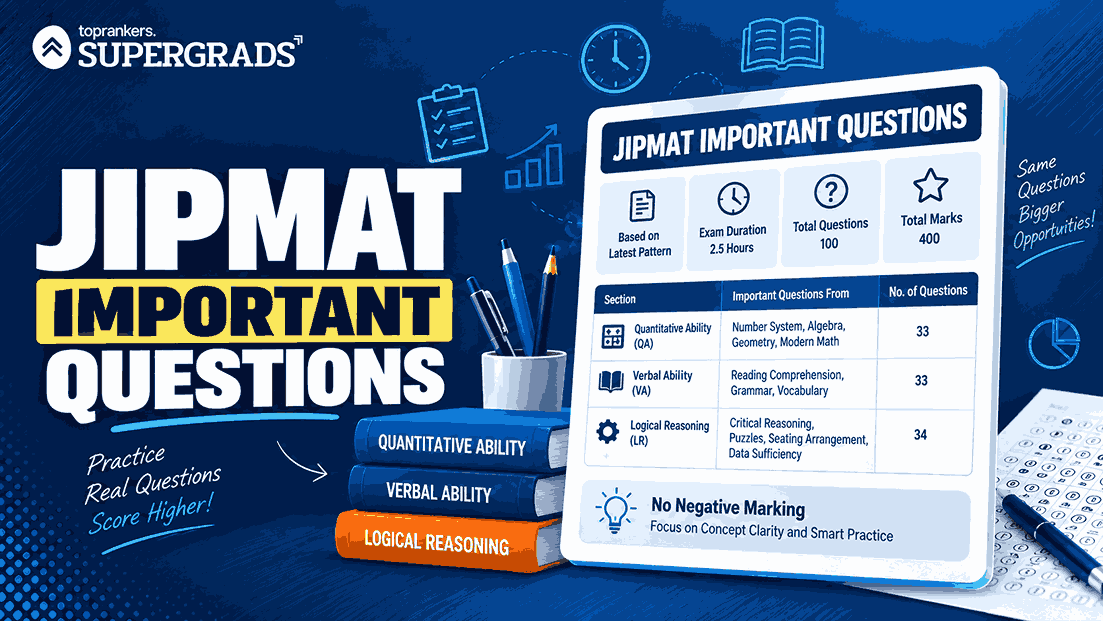 toprankers.
SUPERGRADS

JIPMAT
IMPORTANT
QUESTIONS

Practice Real Questions Score Higher!

QUANTITATIVE ABILITY
VERBAL ABILITY
LOGICAL REASONING

JIPMAT IMPORTANT QUESTIONS

Based on Latest Pattern
Exam Duration 2.5 Hours
Total Questions 100
Total Marks 400

| Section | Important Questions From | No. of Questions |
|---|---|---|
| Quantitative Ability (QA) | Number System, Algebra, Geometry, Modern Math | 33 |
| Verbal Ability (VA) | Reading Comprehension, Grammar, Vocabulary | 33 |
| Logical Reasoning (LR) | Critical Reasoning, Puzzles, Seating Arrangement, Data Sufficiency | 34 |

No Negative Marking
Focus on Concept Clarity and Smart Practice

Same Questions Bigger Opportunities!